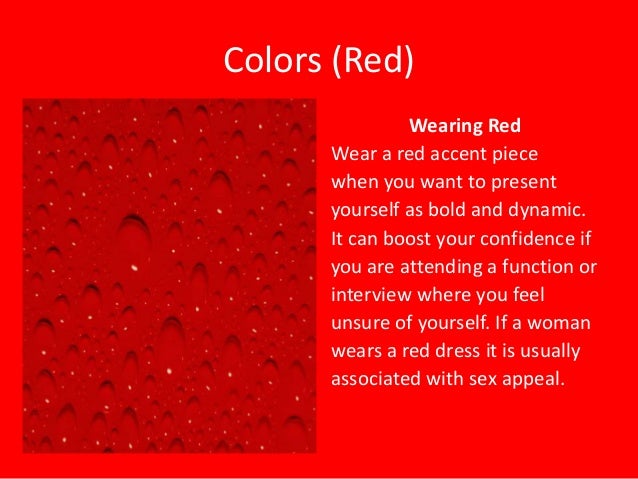 Colors (Red)

Wearing Red

Wear a red accent piece when you want to present yourself as bold and dynamic. It can boost your confidence if you are attending a function or interview where you feel unsure of yourself. If a woman wears a red dress it is usually associated with sex appeal.